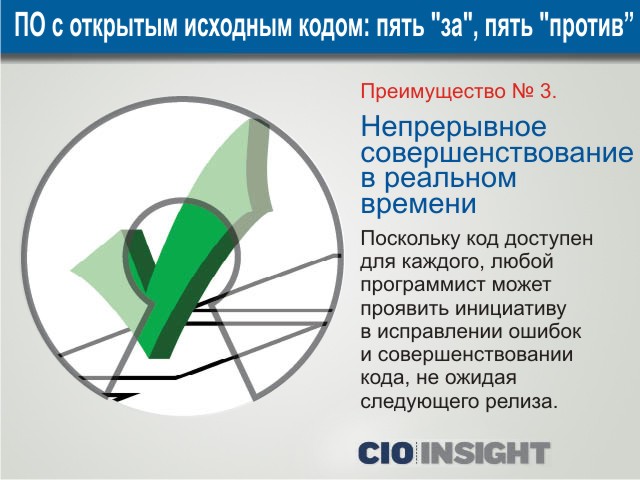 ПО с открытым исходным кодом: пять "за", пять "против"

Преимущество № 3.

Непрерывное совершенствование в реальном времени

Поскольку код доступен для каждого, любой программист может проявить инициативу в исправлении ошибок и совершенствовании кода, не ожидая следующего релиза.

CIO INSIGHT